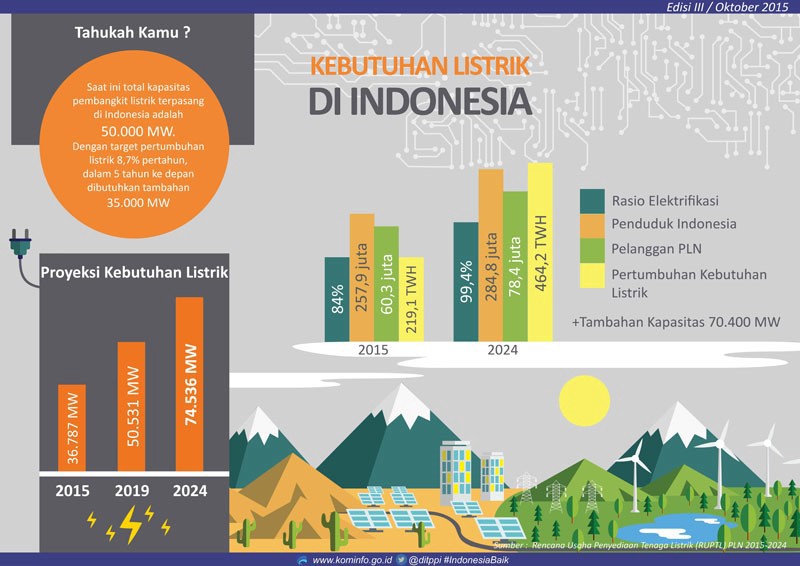 Edisi III / Oktober 2015

Tahukah Kamu ?

Saat ini total kapasitas pembangkit listrik terpasang di Indonesia adalah 50.000 MW. Dengan target pertumbuhan listrik 8,7% pertahun, dalam 5 tahun ke depan dibutuhkan tambahan 35.000 MW

KEBUTUHAN LISTRIK DI INDONESIA

84%
257,9 juta
60,3 juta
219,1 TWH
2015

99,4%
284,8 juta
78,4 juta
464,2 TWH
2024

Rasio Elektrifikasi
Penduduk Indonesia
Pelanggan PLN
Pertumbuhan Kebutuhan Listrik

+Tambahan Kapasitas 70.400 MW

Proyeksi Kebutuhan Listrik

36.787 MW
50.531 MW
74.536 MW
2015 2019 2024

Sumber : Rencana Usaha Penyediaan Tenaga Listrik (RUPTL) PLN 2015-2024

www.kominfo.go.id @ditppi #IndonesiaBaik